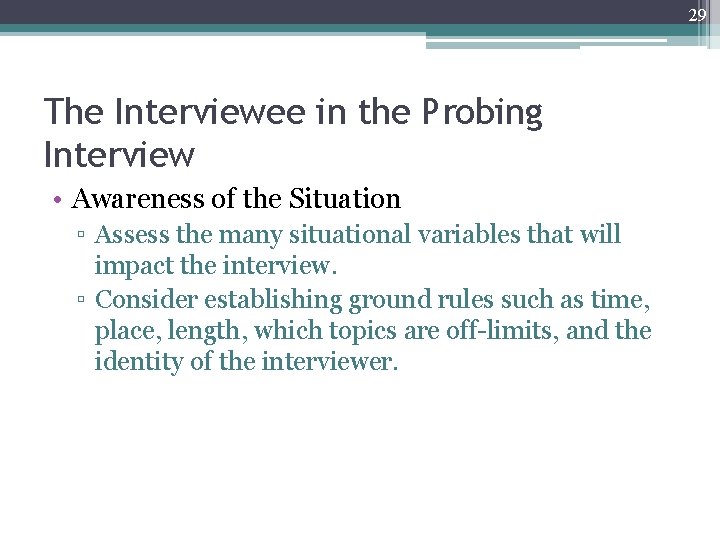 29

The Interviewee in the Probing Interview

• Awareness of the Situation
▫ Assess the many situational variables that will impact the interview.
▫ Consider establishing ground rules such as time, place, length, which topics are off-limits, and the identity of the interviewer.